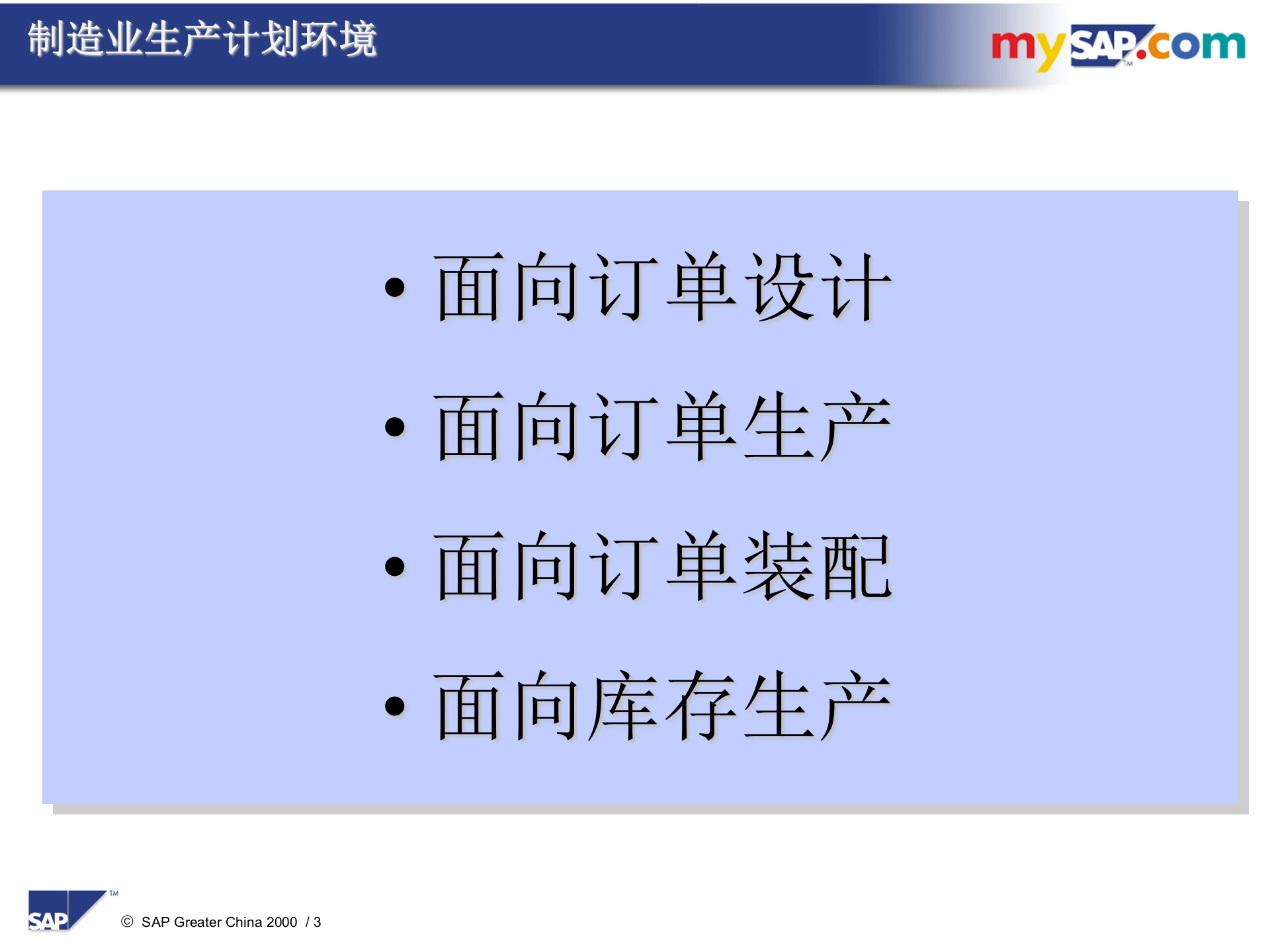 制造业生产计划环境

mySAP.com

• 面向订单设计

• 面向订单生产

• 面向订单装配

• 面向库存生产

SAP

© SAP Greater China 2000 / 3